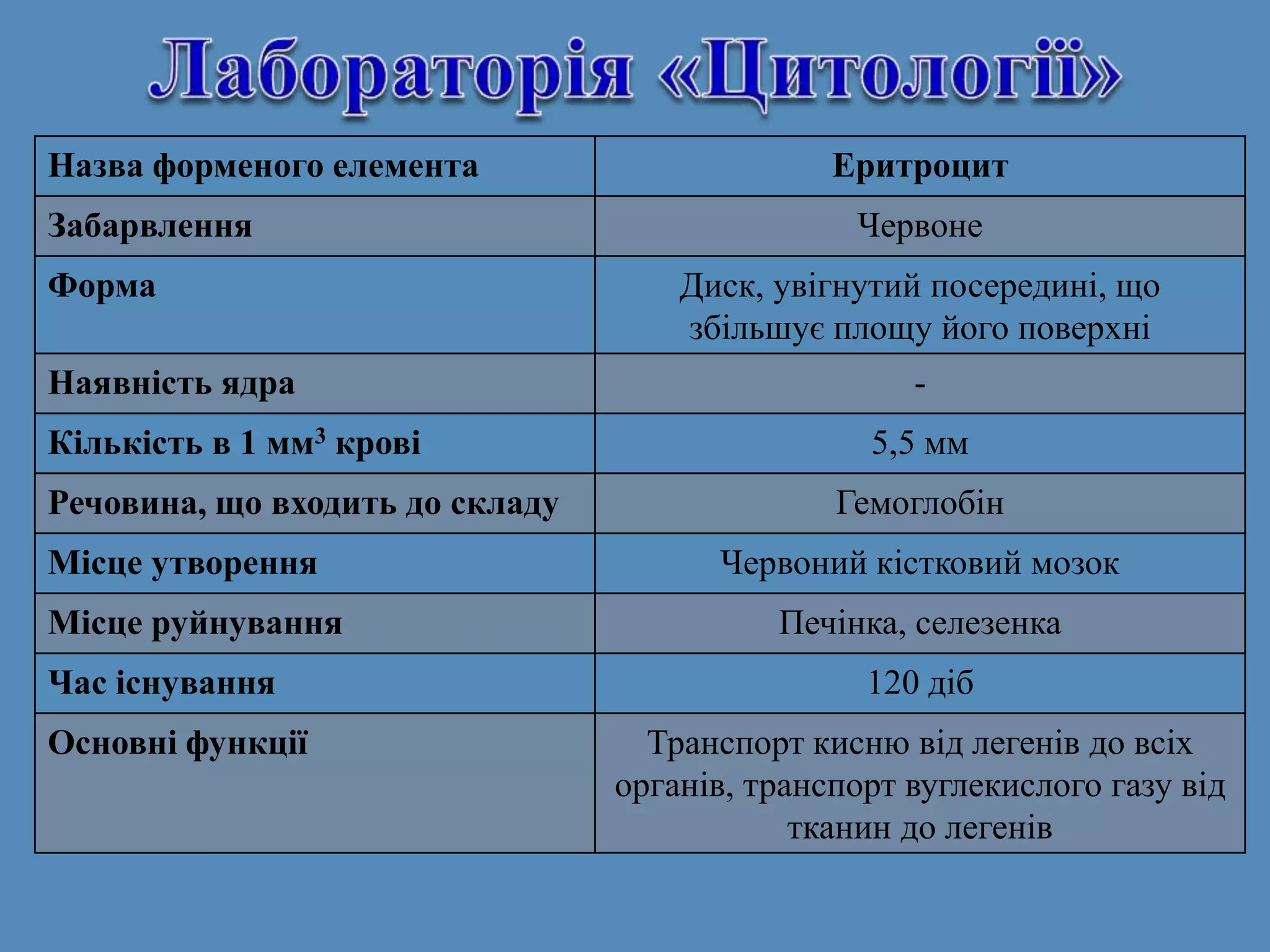 Лабораторія «Цитології»

| Назва форменого елемента | Еритроцит |
|---|---|
| Забарвлення | Червоне |
| Форма | Диск, увігнутий посередині, що збільшує площу його поверхні |
| Наявність ядра | - |
| Кількість в 1 мм$^3$ крові | 5,5 мм |
| Речовина, що входить до складу | Гемоглобін |
| Місце утворення | Червоний кістковий мозок |
| Місце руйнування | Печінка, селезенка |
| Час існування | 120 діб |
| Основні функції | Транспорт кисню від легенів до всіх органів, транспорт вуглекислого газу від тканин до легенів |